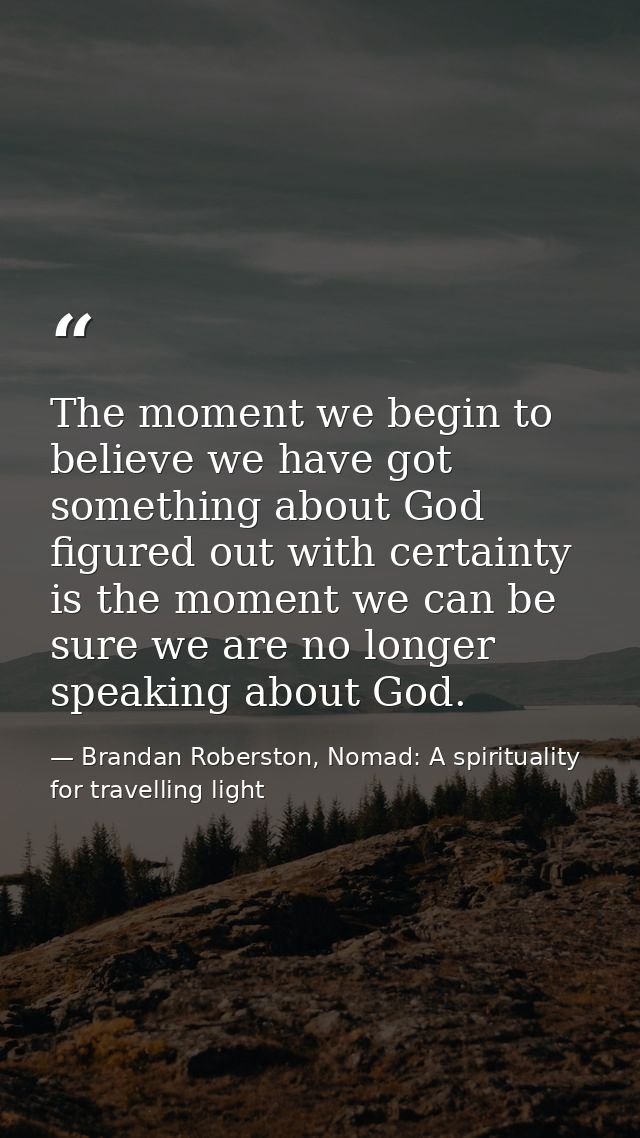 “

The moment we begin to believe we have got something about God figured out with certainty is the moment we can be sure we are no longer speaking about God.

— Brandan Roberston, Nomad: A spirituality for travelling light